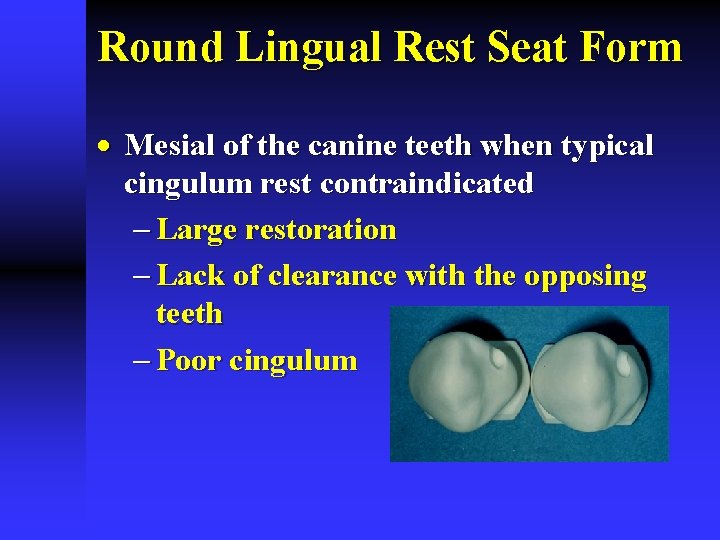 Round Lingual Rest Seat Form

• Mesial of the canine teeth when typical cingulum rest contraindicated
– Large restoration
– Lack of clearance with the opposing teeth
– Poor cingulum